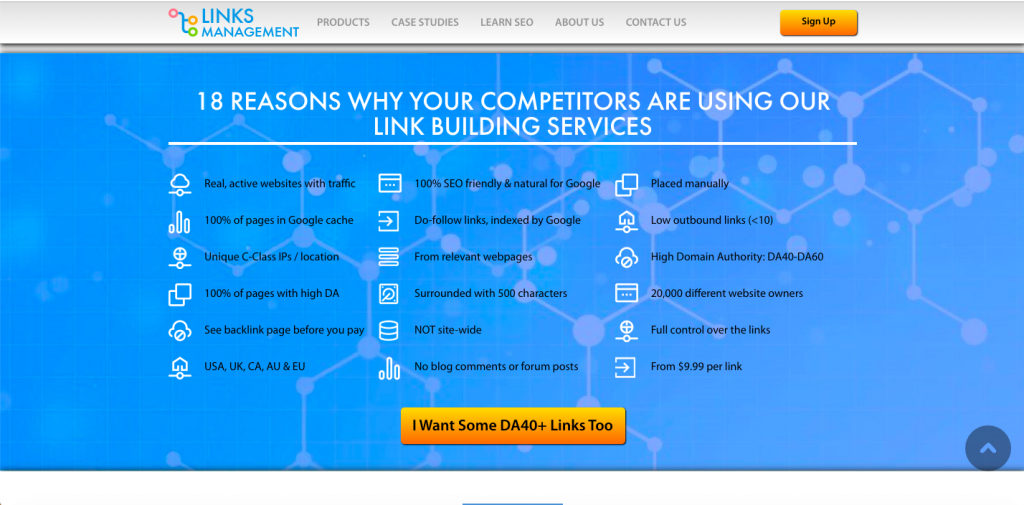 LINKS MANAGEMENT

PRODUCTS CASE STUDIES LEARN SEO ABOUT US CONTACT US

Sign Up

18 REASONS WHY YOUR COMPETITORS ARE USING OUR LINK BUILDING SERVICES

Real, active websites with traffic
100% of pages in Google cache
Unique C-Class IPs / location
100% of pages with high DA
See backlink page before you pay
USA, UK, CA, AU & EU

100% SEO friendly & natural for Google
Do-follow links, indexed by Google
From relevant webpages
Surrounded with 500 characters
NOT site-wide
No blog comments or forum posts

Placed manually
Low outbound links (<10)
High Domain Authority: DA40-DA60
20,000 different website owners
Full control over the links
From $9.99 per link

I Want Some DA40+ Links Too